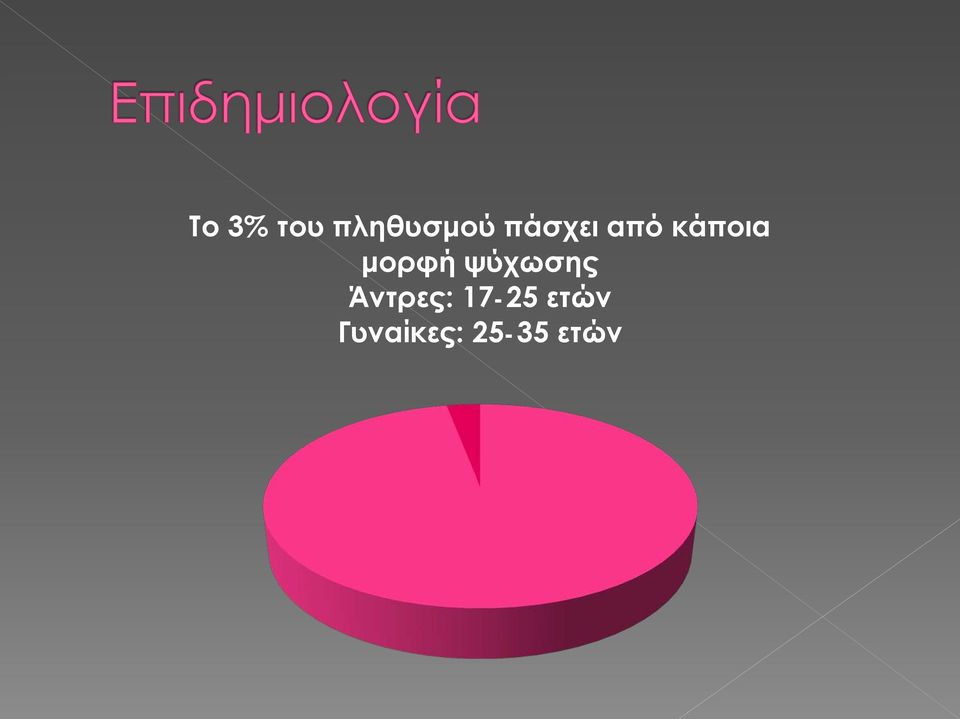 Επιδημιολογία

Το 3% του πληθυσμού πάσχει από κάποια μορφή ψύχωσης
Άντρες: 17-25 ετών
Γυναίκες: 25-35 ετών